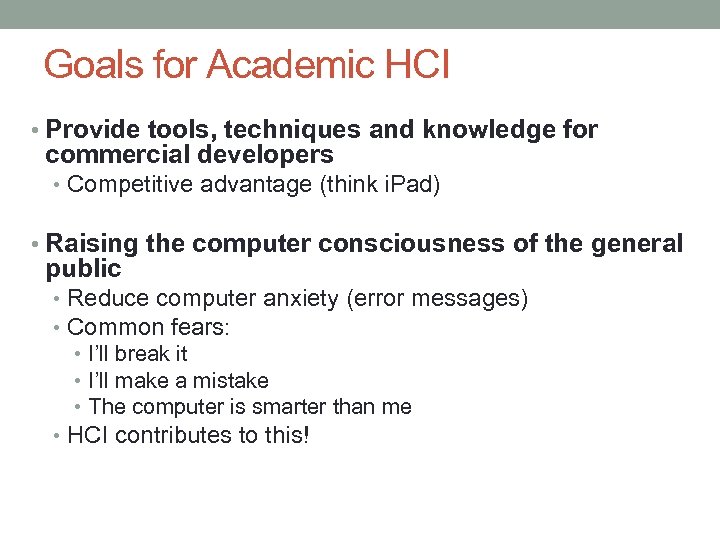 Goals for Academic HCI

• Provide tools, techniques and knowledge for commercial developers
  • Competitive advantage (think iPad)

• Raising the computer consciousness of the general public
  • Reduce computer anxiety (error messages)
  • Common fears:
    • I'll break it
    • I'll make a mistake
    • The computer is smarter than me
  • HCI contributes to this!